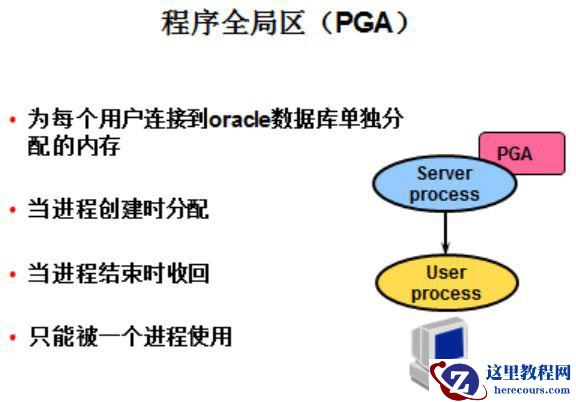 程序全局区（PGA）

• 为每个用户连接到oracle数据库单独分配的内存

• 当进程创建时分配

• 当进程结束时收回

• 只能被一个进程使用

PGA

Server process

User process

这里教程网
herecours.com